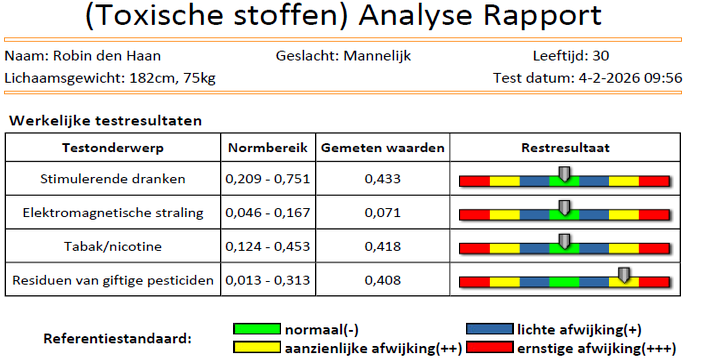 (Toxische stoffen) Analyse Rapport

Naam: Robin den Haan
Geslacht: Mannelijk
Leeftijd: 30
Lichaamsgewicht: 182cm, 75kg
Test datum: 4-2-2026 09:56

Werkelijke testresultaten

| Testonderwerp | Normbereik | Gemeten waarden | Restresultaat |
|---|---|---|---|
| Stimulerende dranken | 0,209 - 0,751 | 0,433 | |
| Elektromagnetische straling | 0,046 - 0,167 | 0,071 | |
| Tabak/nicotine | 0,124 - 0,453 | 0,418 | |
| Residuen van giftige pesticiden | 0,013 - 0,313 | 0,408 | |

Referentiestandaard:
normaal(-)
lichte afwijking(+)
aanzienlijke afwijking(++)
ernstige afwijking(+++)